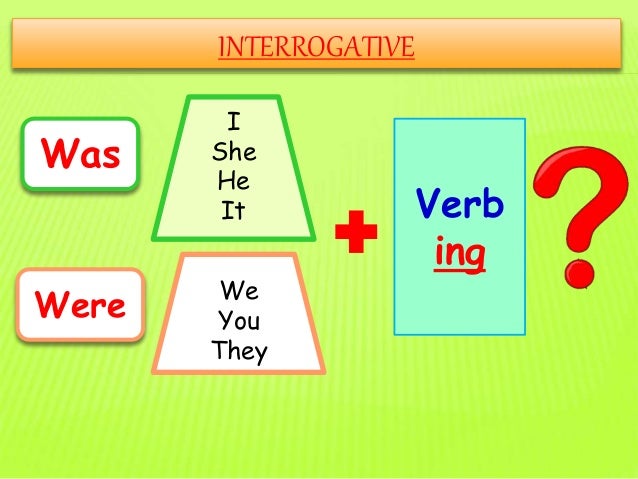 INTERROGATIVE

Was

I
She
He
It

Were

We
You
They

+

Verb
ing

?